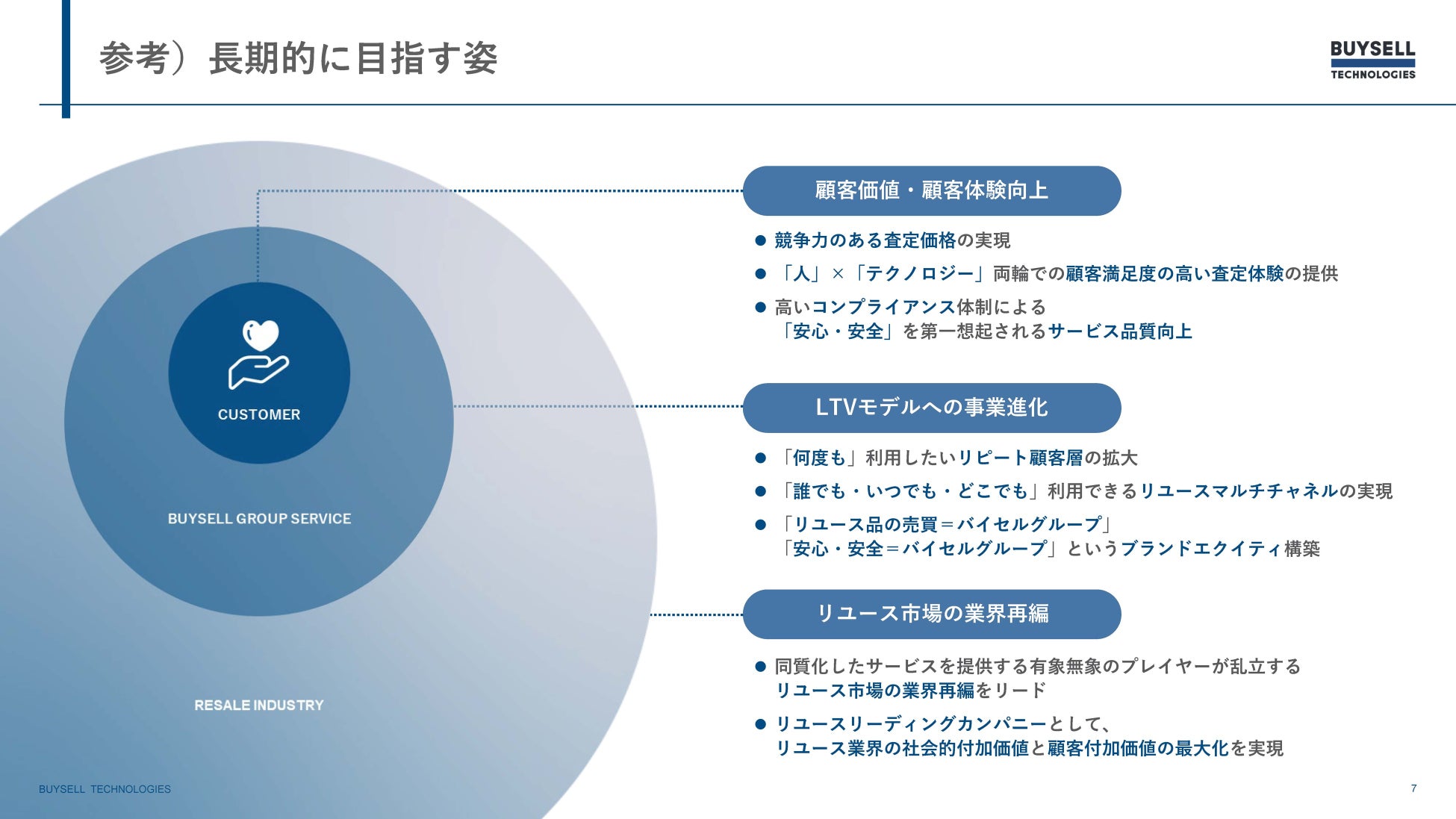 参考）長期的に目指す姿

BUYSELL TECHNOLOGIES

CUSTOMER

BUYSELL GROUP SERVICE

RESALE INDUSTRY

顧客価値・顧客体験向上

● 競争力のある査定価格の実現

● 「人」×「テクノロジー」両輪での顧客満足度の高い査定体験の提供

● 高いコンプライアンス体制による「安心・安全」を第一想起されるサービス品質向上

LTVモデルへの事業進化

● 「何度も」利用したいリピート顧客層の拡大

● 「誰でも・いつでも・どこでも」利用できるリユースマルチチャネルの実現

● 「リユース品の売買＝バイセルグループ」「安心・安全＝バイセルグループ」というブランドエクイティ構築

リユース市場の業界再編

● 同質化したサービスを提供する有象無象のプレイヤーが乱立するリユース市場の業界再編をリード

● リユースリーディングカンパニーとして、リユース業界の社会的付加価値と顧客付加価値の最大化を実現

BUYSELL TECHNOLOGIES

7